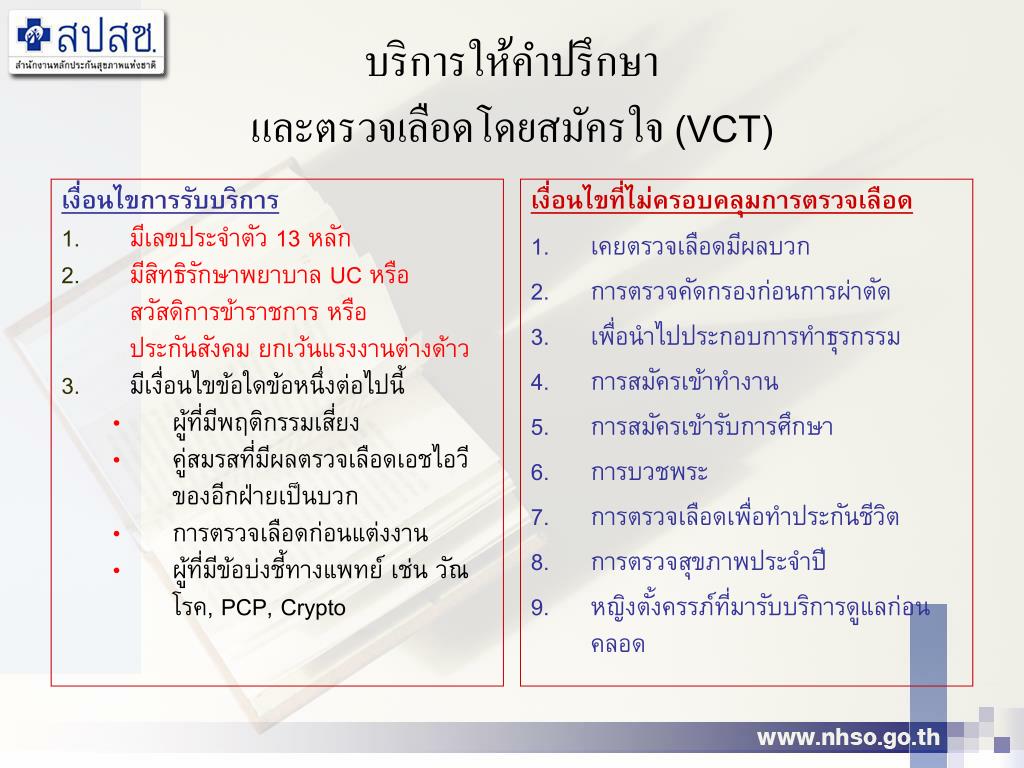 สปสช.
สำนักงานหลักประกันสุขภาพแห่งชาติ

บริการให้คำปรึกษา
และตรวจเลือดโดยสมัครใจ (VCT)

เงื่อนไขการรับบริการ
1. มีเลขประจำตัว 13 หลัก
2. มีสิทธิรักษาพยาบาล UC หรือ สวัสดิการข้าราชการ หรือ ประกันสังคม ยกเว้นแรงงานต่างด้าว
3. มีเงื่อนไขข้อใดข้อหนึ่งต่อไปนี้
• ผู้ที่มีพฤติกรรมเสี่ยง
• คู่สมรสที่มีผลตรวจเลือดเอชไอวีของอีกฝ่ายเป็นบวก
• การตรวจเลือดก่อนแต่งงาน
• ผู้ที่มีข้อบ่งชี้ทางแพทย์ เช่น วัณโรค, PCP, Crypto

เงื่อนไขที่ไม่ครอบคลุมการตรวจเลือด
1. เคยตรวจเลือดมีผลบวก
2. การตรวจคัดกรองก่อนการผ่าตัด
3. เพื่อนำไปประกอบการทำธุรกรรม
4. การสมัครเข้าทำงาน
5. การสมัครเข้ารับการศึกษา
6. การบวชพระ
7. การตรวจเลือดเพื่อทำประกันชีวิต
8. การตรวจสุขภาพประจำปี
9. หญิงตั้งครรภ์ที่มารับบริการดูแลก่อนคลอด

www.nhso.go.th